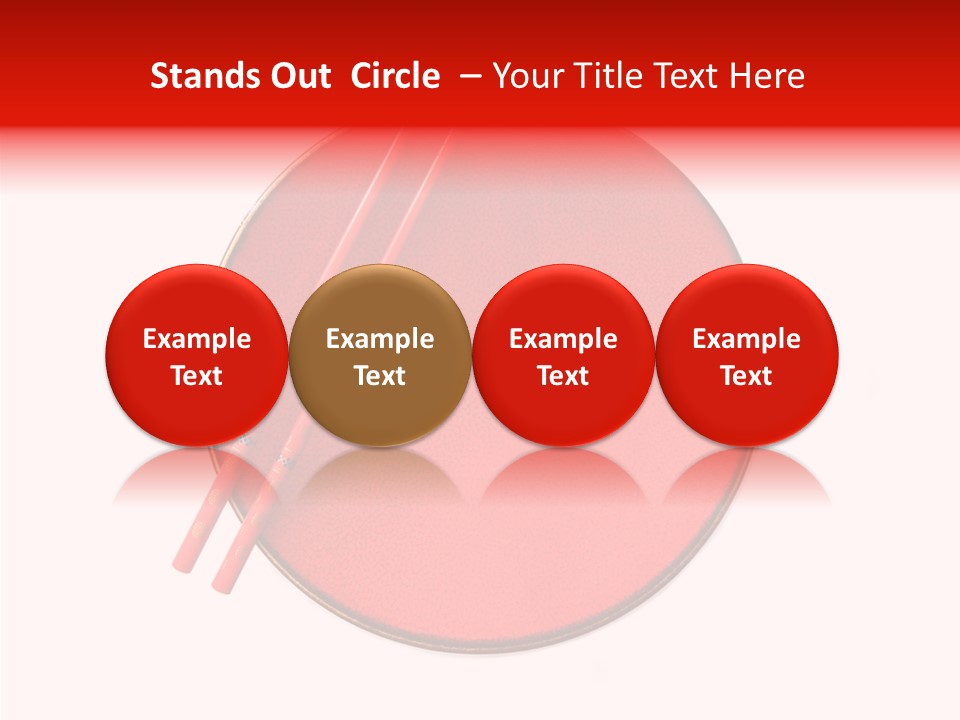 Stands Out Circle – Your Title Text Here

Example Text

Example Text

Example Text

Example Text